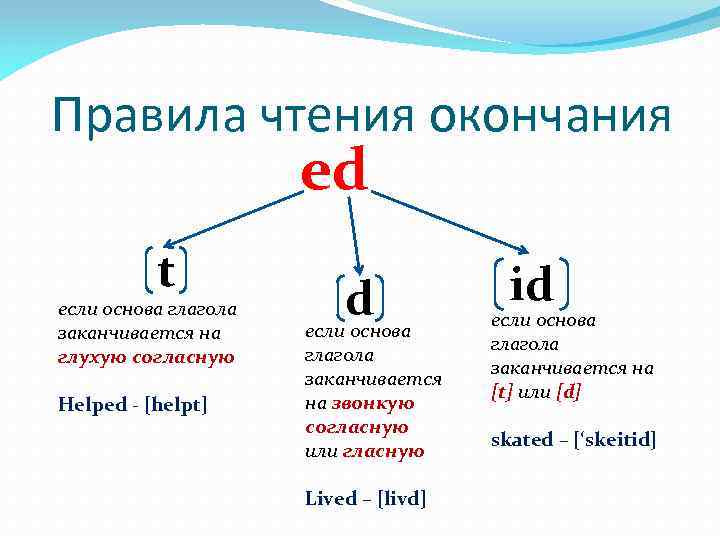 Правила чтения окончания

ed

[t]

если основа глагола заканчивается на глухую согласную

Helped - [helpt]

[d]

если основа глагола заканчивается на звонкую согласную или гласную

Lived – [livd]

[id]

если основа глагола заканчивается на [t] или [d]

skated – [‘skeitid]